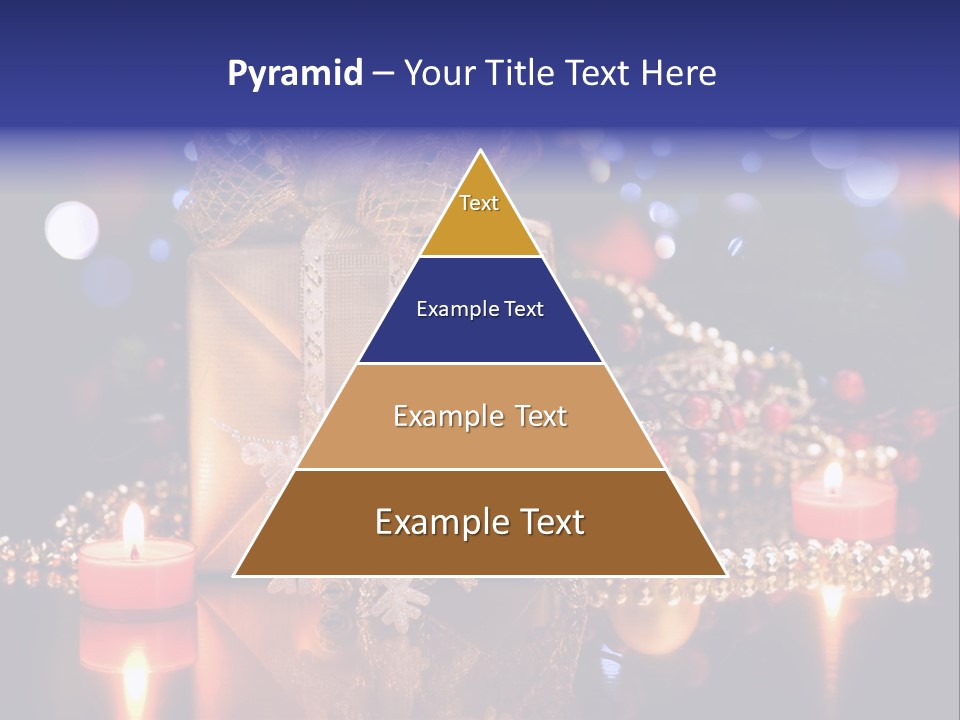 Pyramid – Your Title Text Here

Text

Example Text

Example Text

Example Text